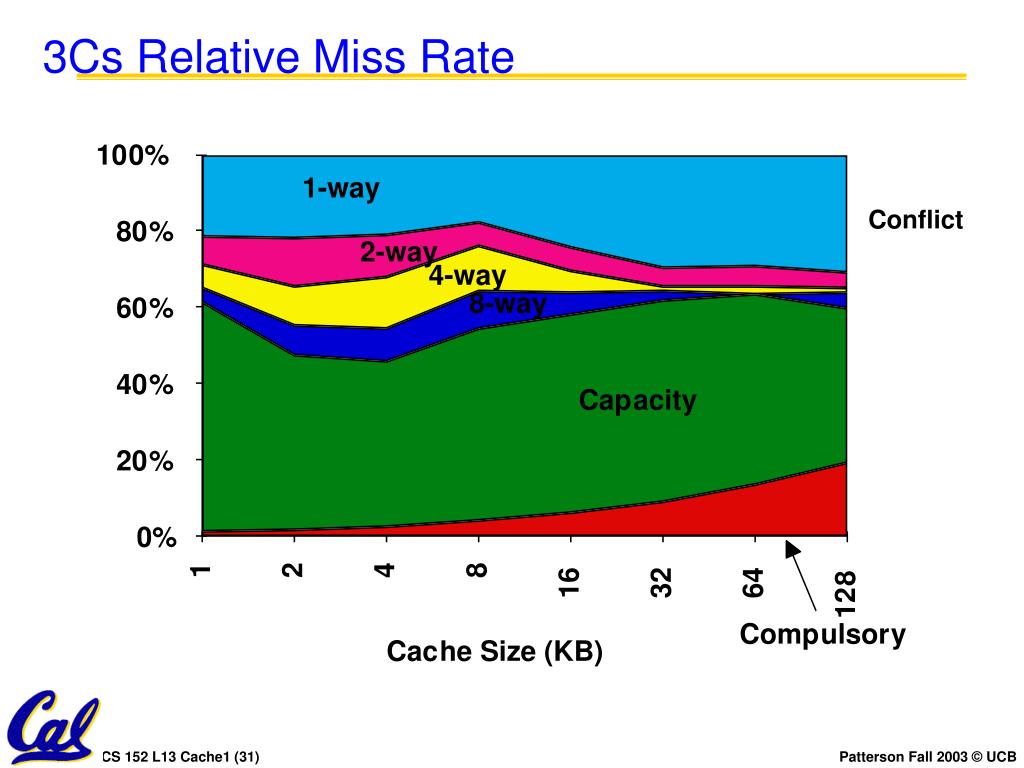 3Cs Relative Miss Rate

100%
80%
60%
40%
20%
0%

1-way
2-way
4-way
8-way
Capacity
Conflict

1
2
4
8
16
32
64
128

Cache Size (KB)

Compulsory

Cal

CS 152 L13 Cache1 (31)

Patterson Fall 2003 © UCB